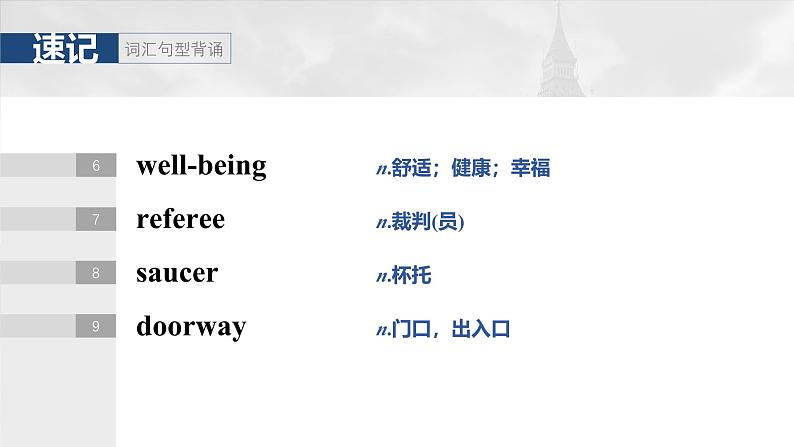 速记 词汇句型背诵

6 well-being n.舒适；健康；幸福

7 referee n.裁判(员)

8 saucer n.杯托

9 doorway n.门口，出入口